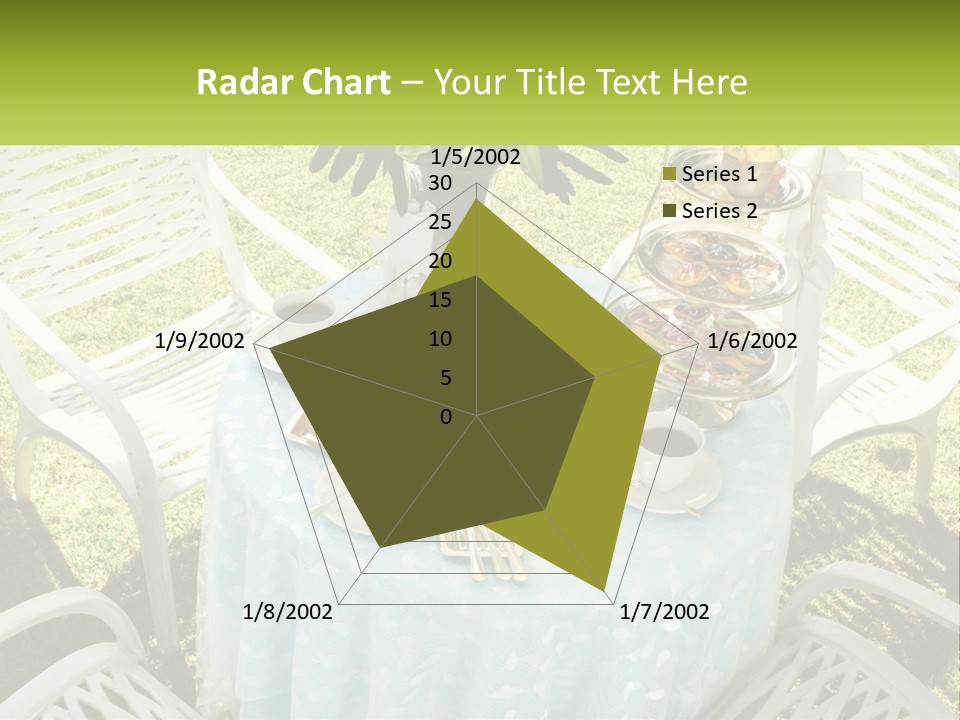 Radar Chart – Your Title Text Here

1/5/2002
30
25
20
15
10
5
0
1/6/2002
1/7/2002
1/8/2002
1/9/2002

Series 1
Series 2